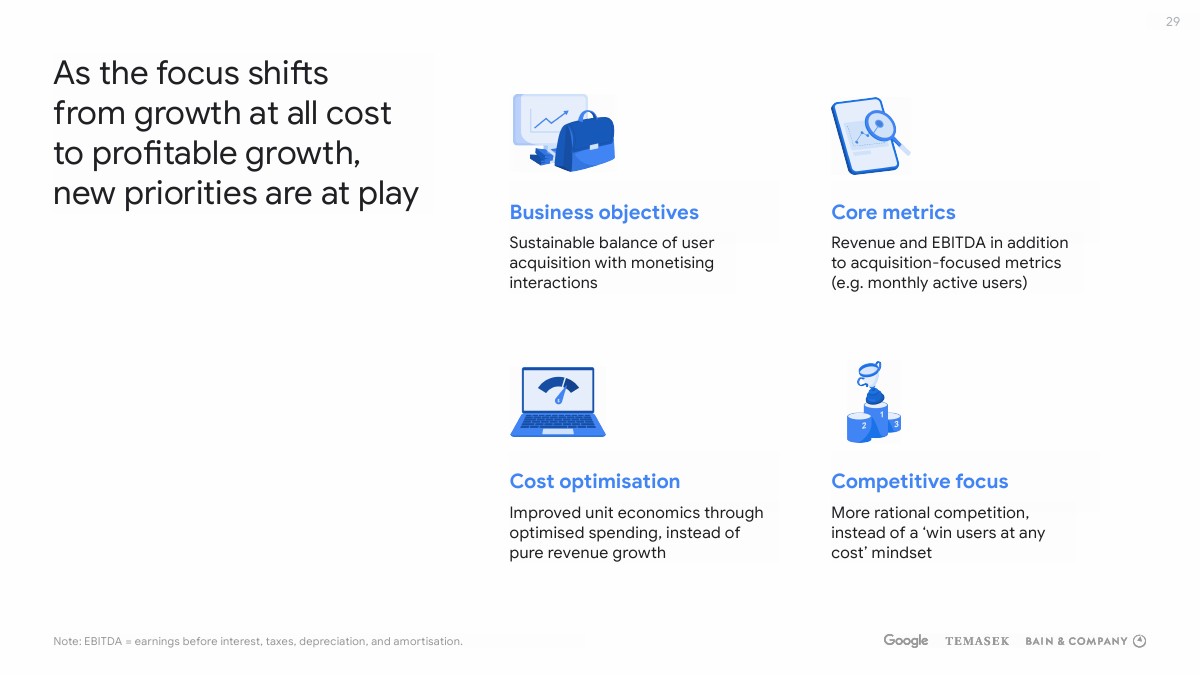 29

As the focus shifts from growth at all cost to profitable growth, new priorities are at play

Business objectives
Sustainable balance of user acquisition with monetising interactions

Core metrics
Revenue and EBITDA in addition to acquisition-focused metrics (e.g. monthly active users)

Cost optimisation
Improved unit economics through optimised spending, instead of pure revenue growth

1 2 3

Competitive focus
More rational competition, instead of a 'win users at any cost' mindset

Note: EBITDA = earnings before interest, taxes, depreciation, and amortisation.

Google TEMASEK BAIN & COMPANY